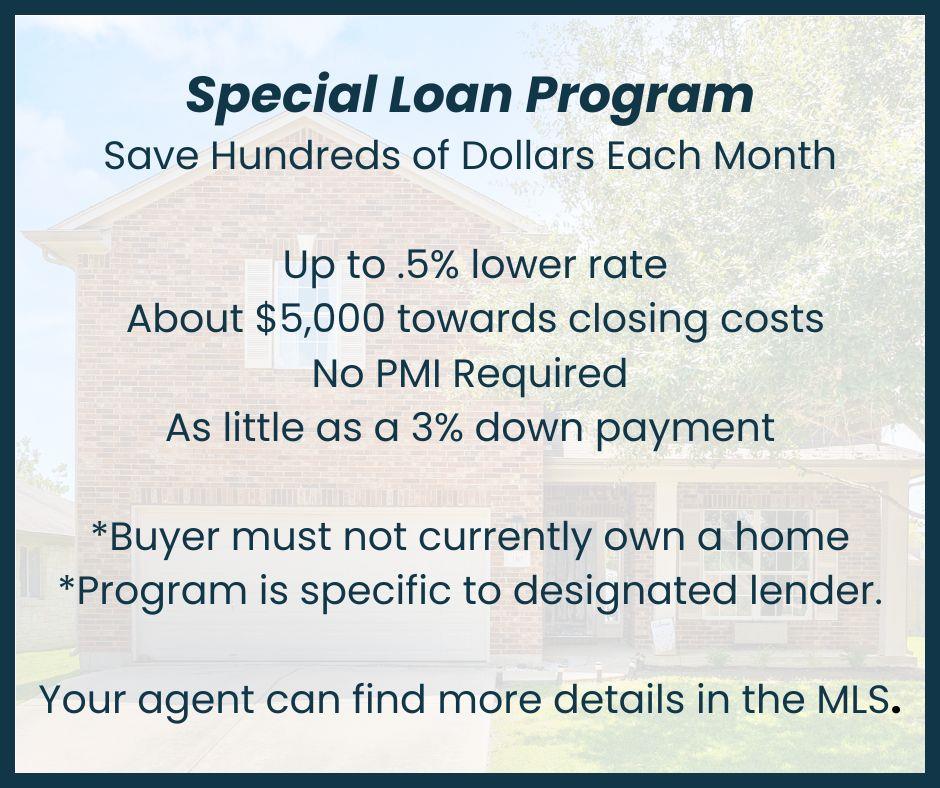 Special Loan Program
Save Hundreds of Dollars Each Month

Up to .5% lower rate
About $5,000 towards closing costs
No PMI Required
As little as a 3% down payment

*Buyer must not currently own a home
*Program is specific to designated lender.

Your agent can find more details in the MLS.